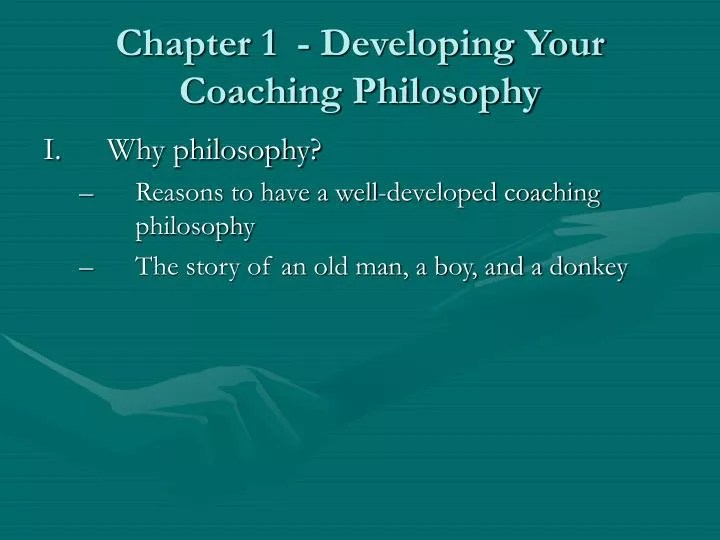 Chapter 1 - Developing Your Coaching Philosophy

I. Why philosophy?

– Reasons to have a well-developed coaching philosophy

– The story of an old man, a boy, and a donkey